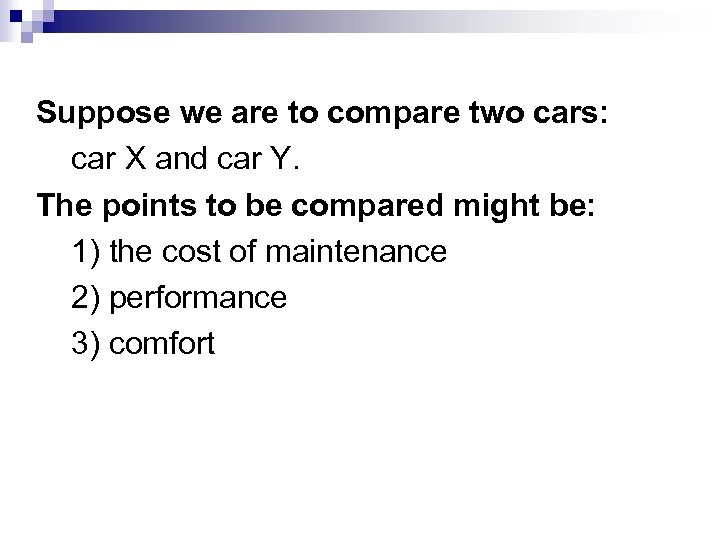 Suppose we are to compare two cars:
car X and car Y.
The points to be compared might be:
1) the cost of maintenance
2) performance
3) comfort